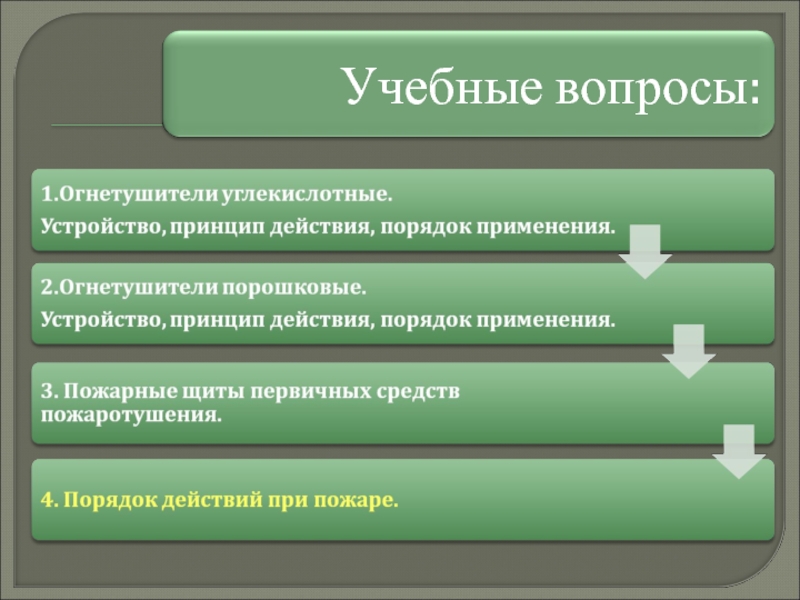 Учебные вопросы:

1.Огнетушители углекислотные.
Устройство, принцип действия, порядок применения.

2.Огнетушители порошковые.
Устройство, принцип действия, порядок применения.

3. Пожарные щиты первичных средств пожаротушения.

4. Порядок действий при пожаре.